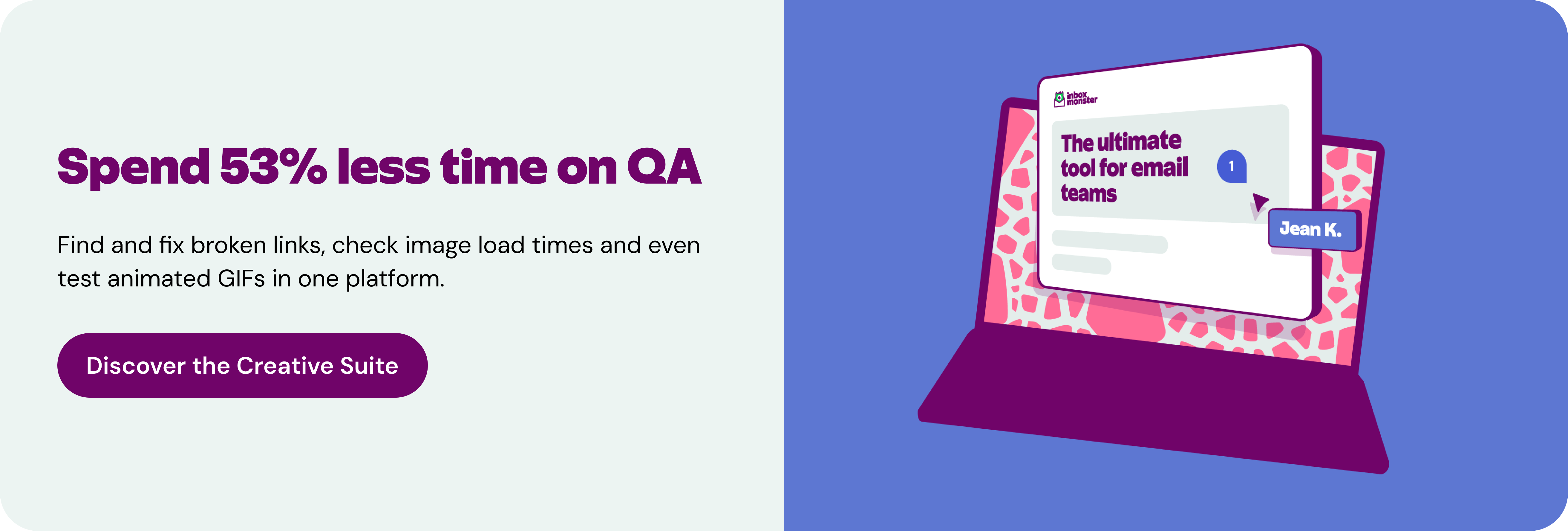 Spend 53% less time on QA

Find and fix broken links, check image load times and even test animated GIFs in one platform.

Discover the Creative Suite

inbox monster

The ultimate tool for email teams

1

Jean K.